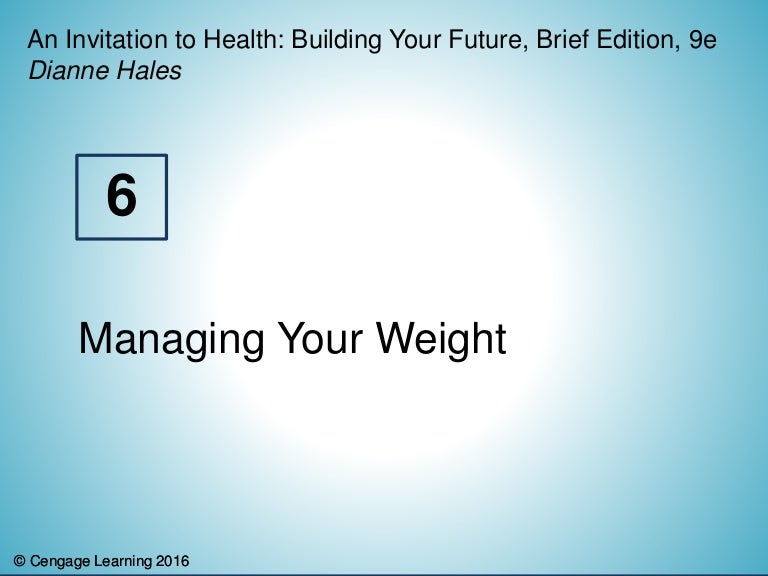 An Invitation to Health: Building Your Future, Brief Edition, 9e
Dianne Hales

6

Managing Your Weight

© Cengage Learning 2016